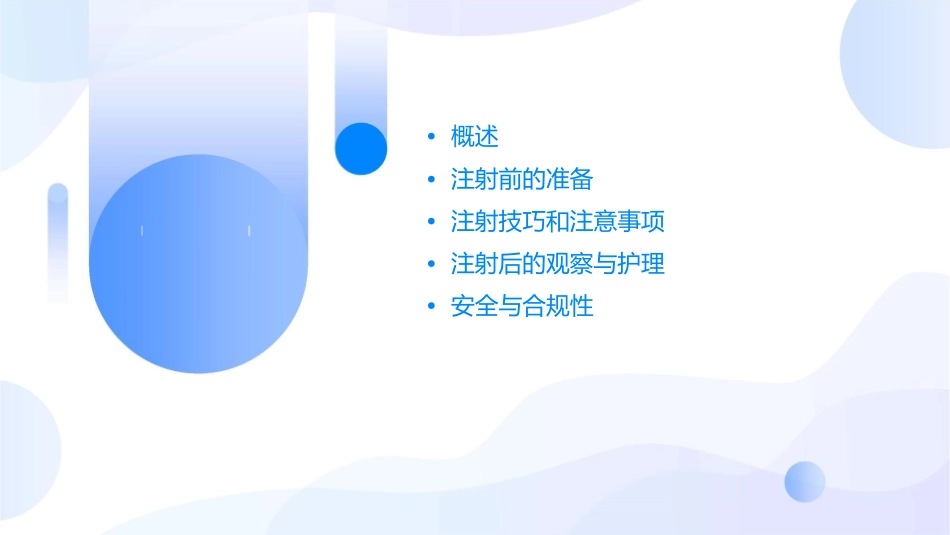 • 概述
• 注射前的准备
• 注射技巧和注意事项
• 注射后的观察与护理
• 安全与合规性